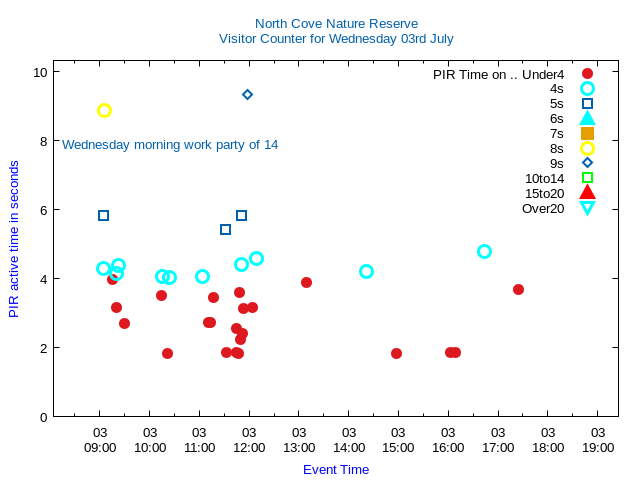 North Cove Nature Reserve
Visitor Counter for Wednesday 03rd July

PIR Time on .. Under4
4s
5s
6s
7s
8s
9s
10to14
15to20
Over20

Wednesday morning work party of 14

PIR active time in seconds

10
8
6
4
2
0

03 09:00
03 10:00
03 11:00
03 12:00
03 13:00
03 14:00
03 15:00
03 16:00
03 17:00
03 18:00
03 19:00

Event Time